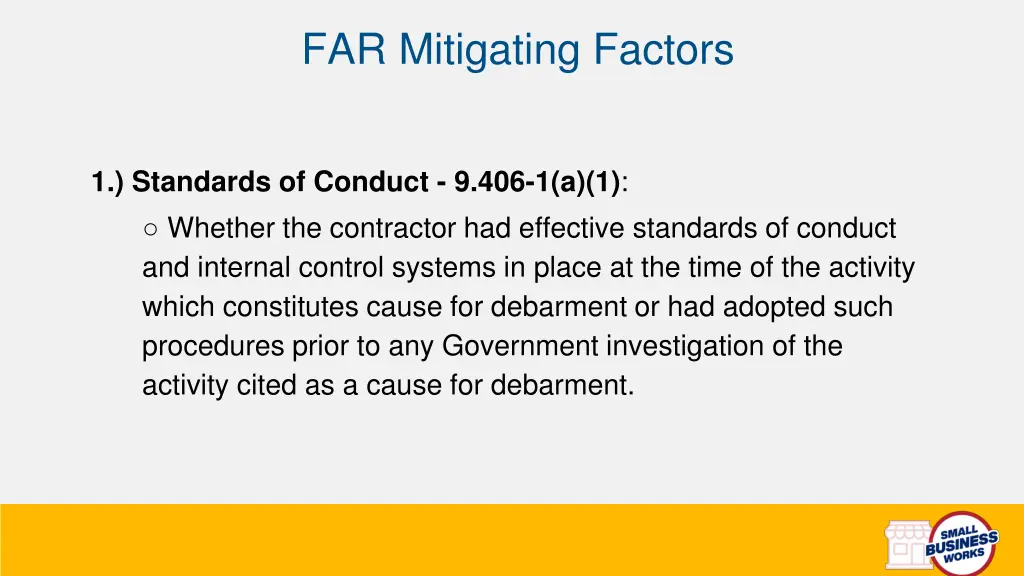 FAR Mitigating Factors

1.) Standards of Conduct - 9.406-1(a)(1):

○ Whether the contractor had effective standards of conduct and internal control systems in place at the time of the activity which constitutes cause for debarment or had adopted such procedures prior to any Government investigation of the activity cited as a cause for debarment.

SMALL BUSINESS WORKS